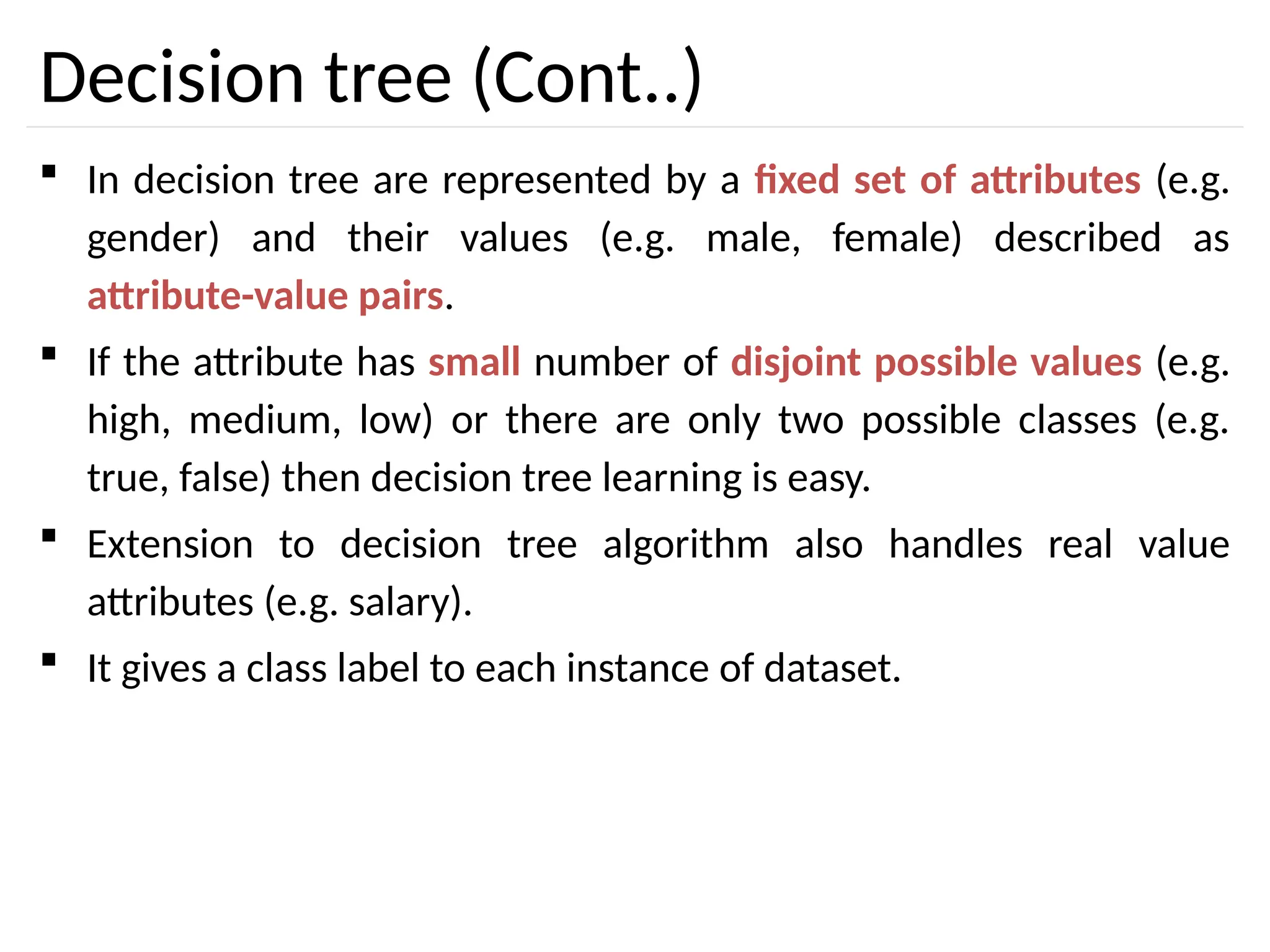 Decision tree (Cont..)

▪ In decision tree are represented by a fixed set of attributes (e.g. gender) and their values (e.g. male, female) described as attribute-value pairs.

▪ If the attribute has small number of disjoint possible values (e.g. high, medium, low) or there are only two possible classes (e.g. true, false) then decision tree learning is easy.

▪ Extension to decision tree algorithm also handles real value attributes (e.g. salary).

▪ It gives a class label to each instance of dataset.